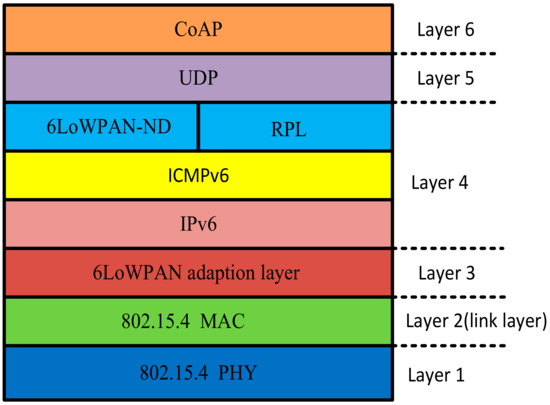 CoAP
Layer 6

UDP
Layer 5

6LoWPAN-ND
RPL

ICMPv6
Layer 4

IPv6

6LoWPAN adaption layer
Layer 3

802.15.4 MAC
Layer 2(link layer)

802.15.4 PHY
Layer 1